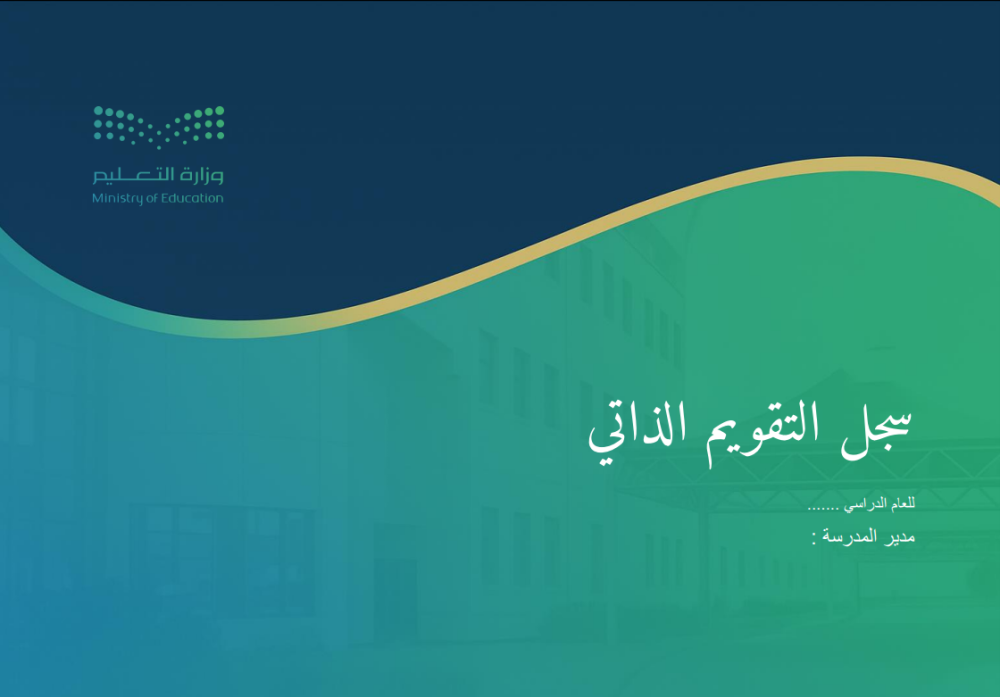 وزارة التعليم
Ministry of Education

سجل التقويم الذاتي

للعام الدراسي .......

مدير المدرسة :